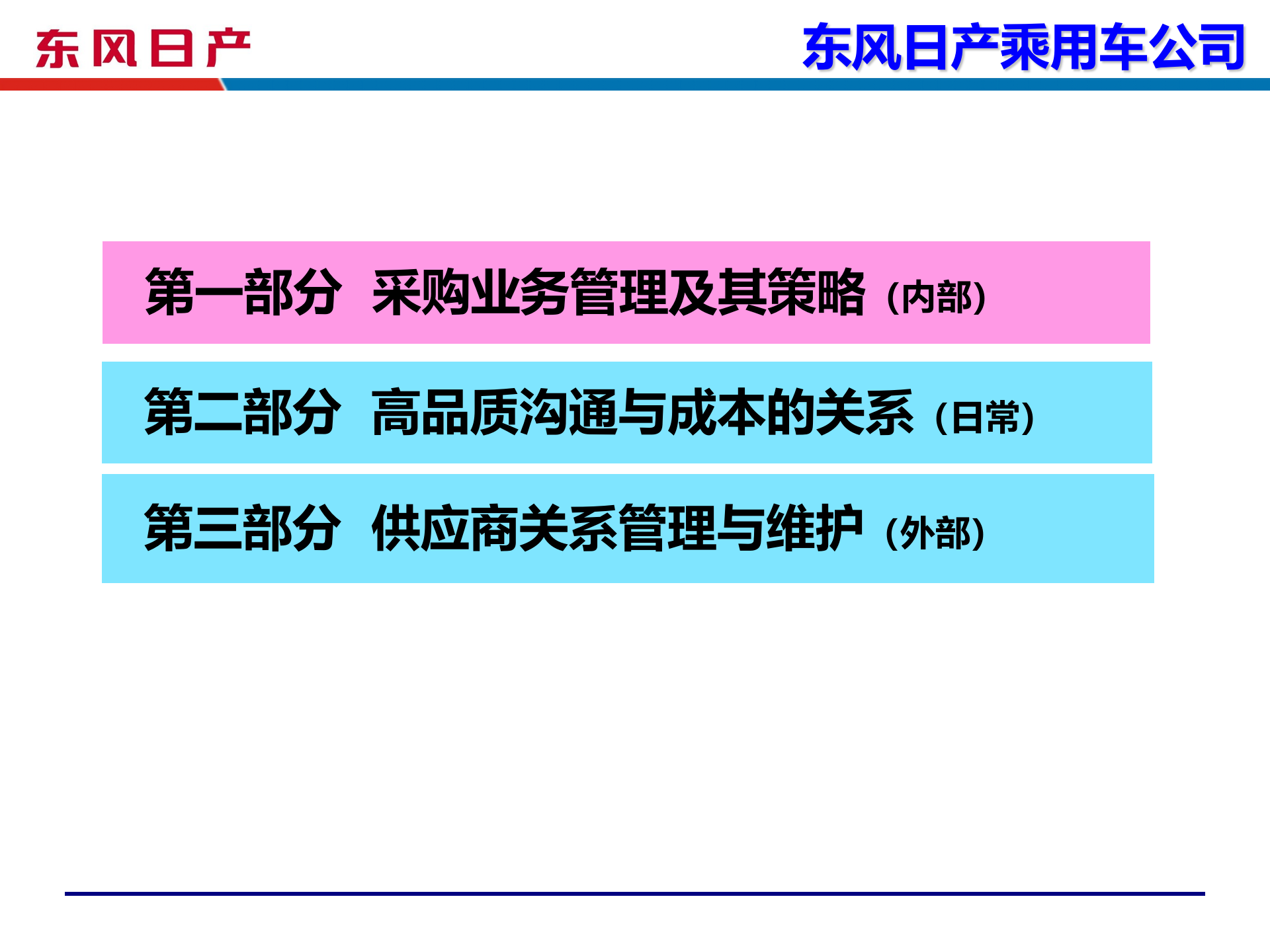 东风日产

东风日产乘用车公司

第一部分 采购业务管理及其策略（内部）

第二部分 高品质沟通与成本的关系（日常）

第三部分 供应商关系管理与维护（外部）